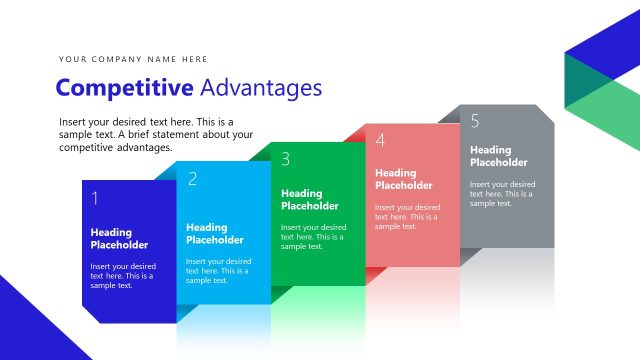 YOUR COMPANY NAME HERE

Competitive Advantages

Insert your desired text here. This is a sample text. A brief statement about your competitive advantages.

1

Heading Placeholder

Insert your desired text here. This is a sample text.

2

Heading Placeholder

Insert your desired text here. This is a sample text.

3

Heading Placeholder

Insert your desired text here. This is a sample text.

4

Heading Placeholder

Insert your desired text here. This is a sample text.

5

Heading Placeholder

Insert your desired text here. This is a sample text.